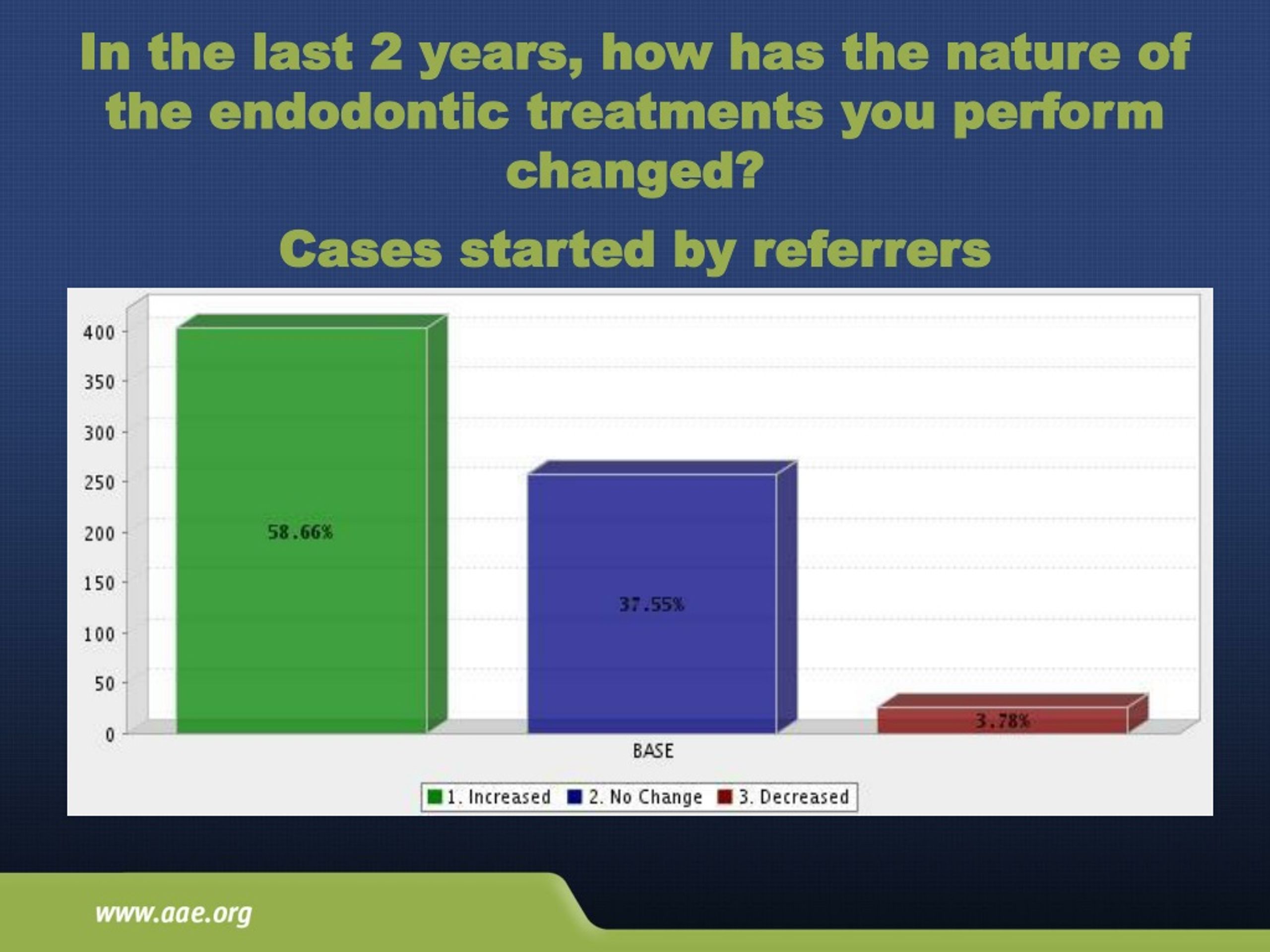 In the last 2 years, how has the nature of the endodontic treatments you perform changed?

Cases started by referrers

400
350
300
250
200
150
100
50
0

58.66%
37.55%
3.78%

BASE

1. Increased 2. No Change 3. Decreased

www.aae.org